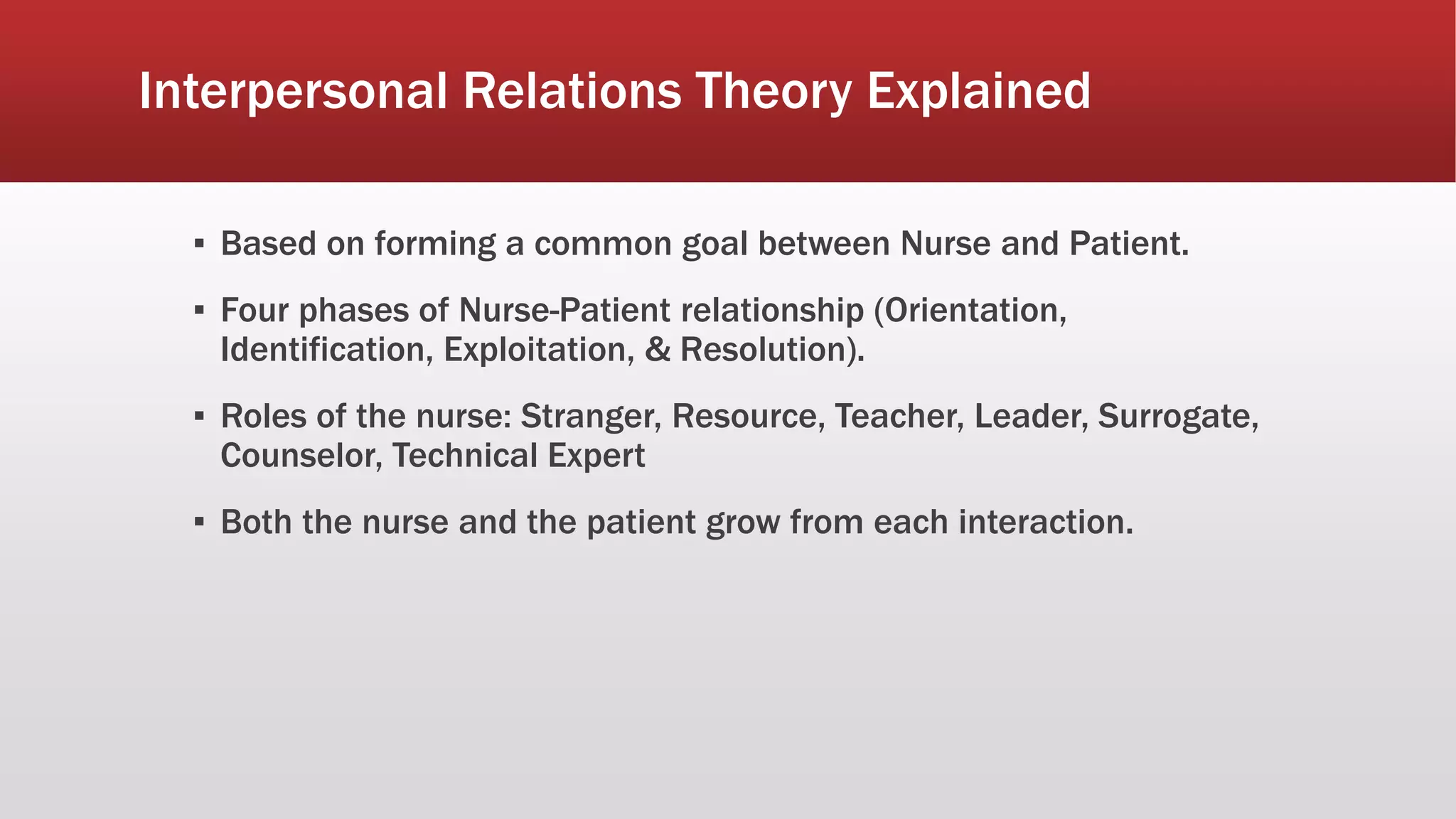 Interpersonal Relations Theory Explained

▪ Based on forming a common goal between Nurse and Patient.

▪ Four phases of Nurse-Patient relationship (Orientation, Identification, Exploitation, & Resolution).

▪ Roles of the nurse: Stranger, Resource, Teacher, Leader, Surrogate, Counselor, Technical Expert

▪ Both the nurse and the patient grow from each interaction.